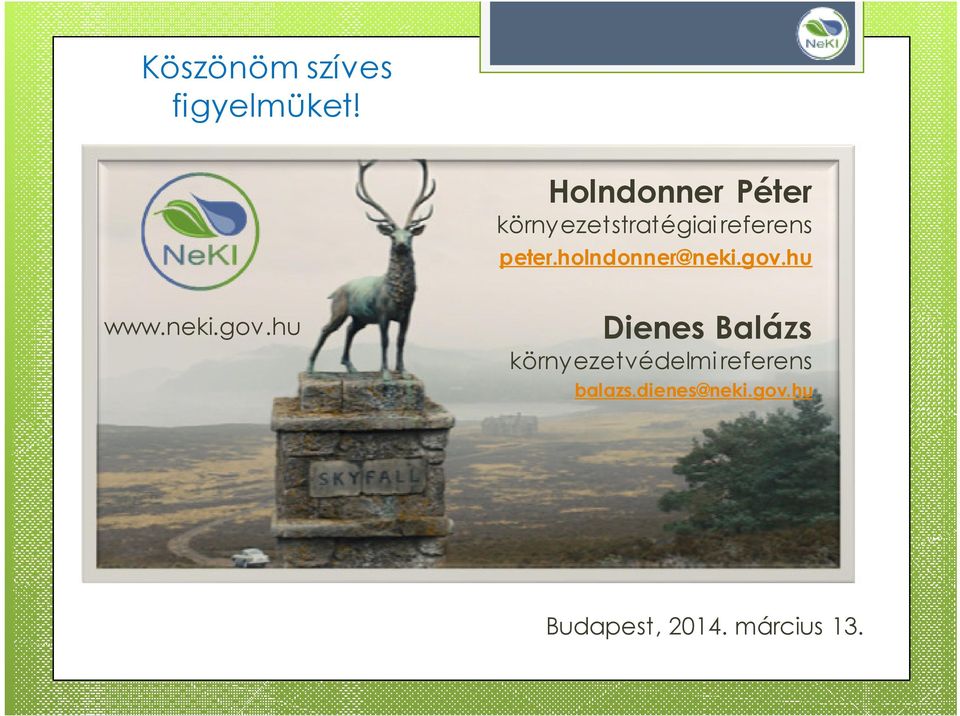 NeKI

Köszönöm szíves figyelmüket!

NeKI

www.neki.gov.hu

Holndonner Péter
környezetstratégiai referens
peter.holndonner@neki.gov.hu

Dienes Balázs
környezetvédelmi referens
balazs.dienes@neki.gov.hu

SKYFALL

Budapest, 2014. március 13.